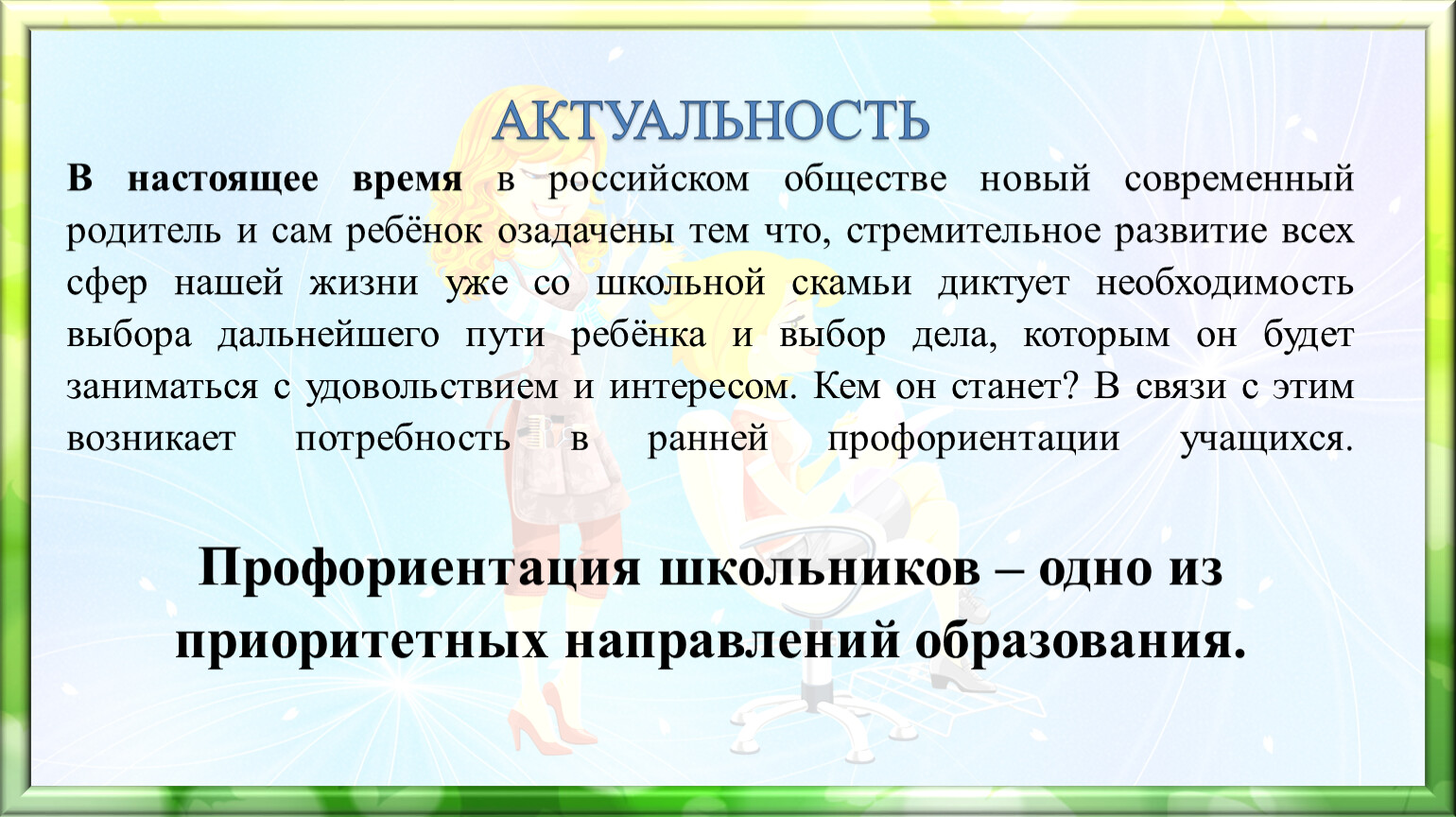 АКТУАЛЬНОСТЬ

В настоящее время в российском обществе новый современный родитель и сам ребёнок озадачены тем что, стремительное развитие всех сфер нашей жизни уже со школьной скамьи диктует необходимость выбора дальнейшего пути ребёнка и выбор дела, которым он будет заниматься с удовольствием и интересом. Кем он станет? В связи с этим возникает потребность в ранней профориентации учащихся.

Профориентация школьников – одно из приоритетных направлений образования.